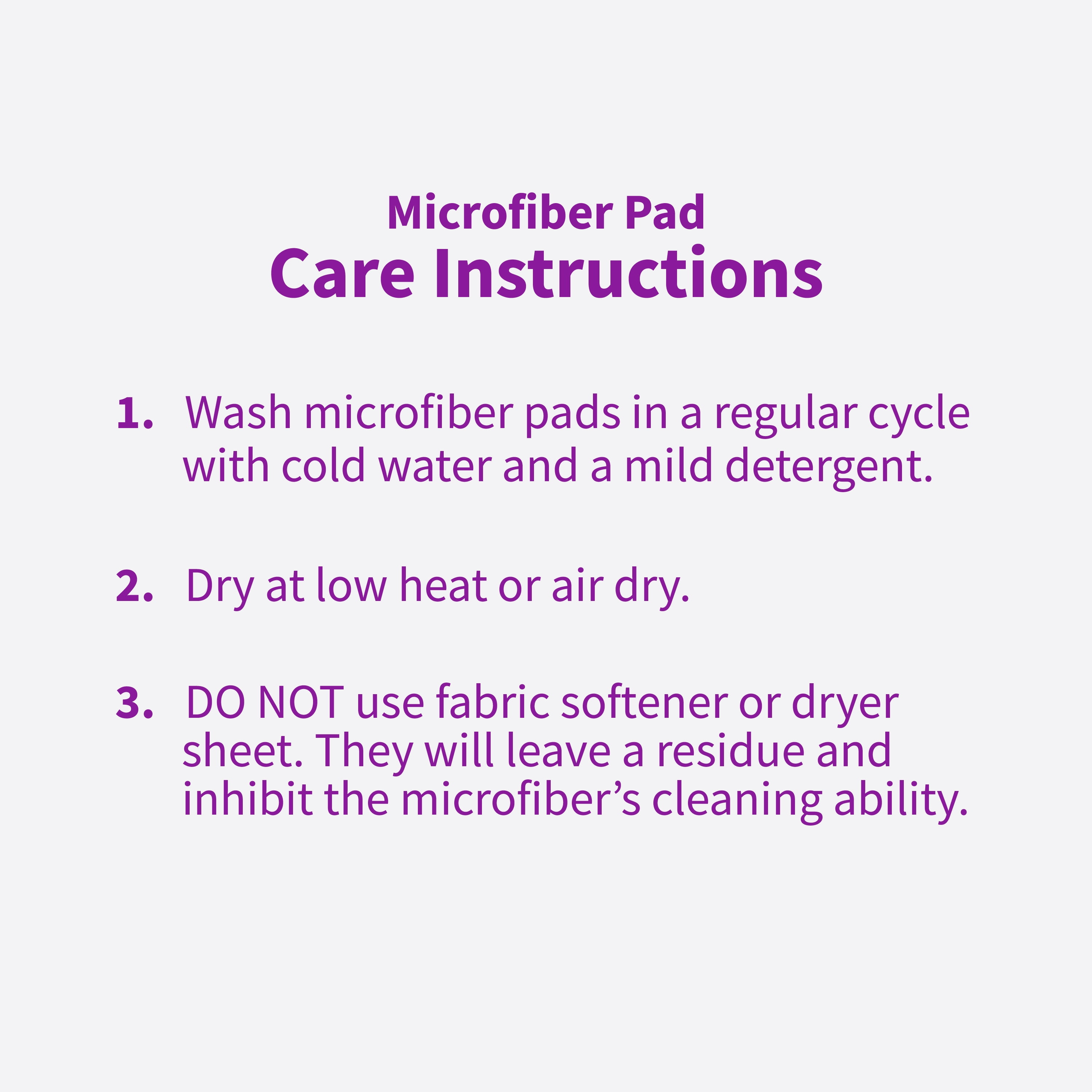 Microfiber Pad
Care Instructions

1. Wash microfiber pads in a regular cycle with cold water and a mild detergent.

2. Dry at low heat or air dry.

3. DO NOT use fabric softener or dryer sheet. They will leave a residue and inhibit the microfiber’s cleaning ability.